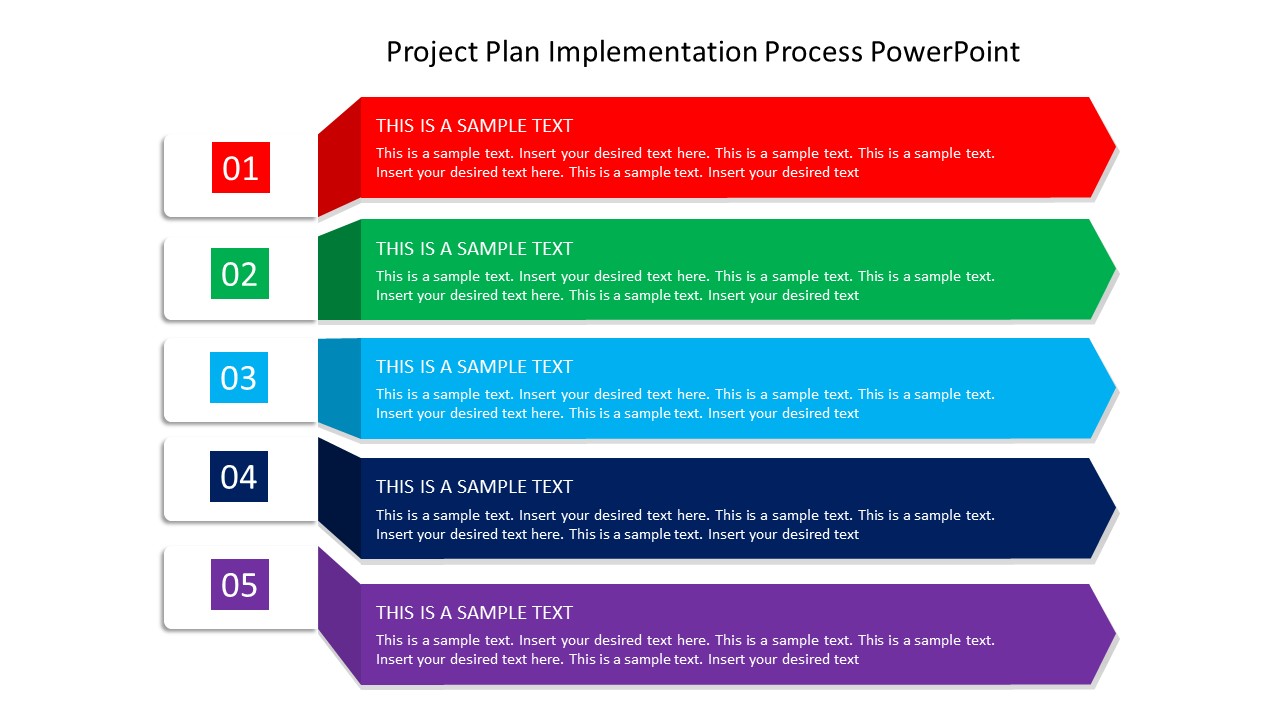 Project Plan Implementation Process PowerPoint

01

THIS IS A SAMPLE TEXT

This is a sample text. Insert your desired text here. This is a sample text. This is a sample text. Insert your desired text here. This is a sample text. Insert your desired text

02

THIS IS A SAMPLE TEXT

This is a sample text. Insert your desired text here. This is a sample text. This is a sample text. Insert your desired text here. This is a sample text. Insert your desired text

03

THIS IS A SAMPLE TEXT

This is a sample text. Insert your desired text here. This is a sample text. This is a sample text. Insert your desired text here. This is a sample text. Insert your desired text

04

THIS IS A SAMPLE TEXT

This is a sample text. Insert your desired text here. This is a sample text. This is a sample text. Insert your desired text here. This is a sample text. Insert your desired text

05

THIS IS A SAMPLE TEXT

This is a sample text. Insert your desired text here. This is a sample text. This is a sample text. Insert your desired text here. This is a sample text. Insert your desired text